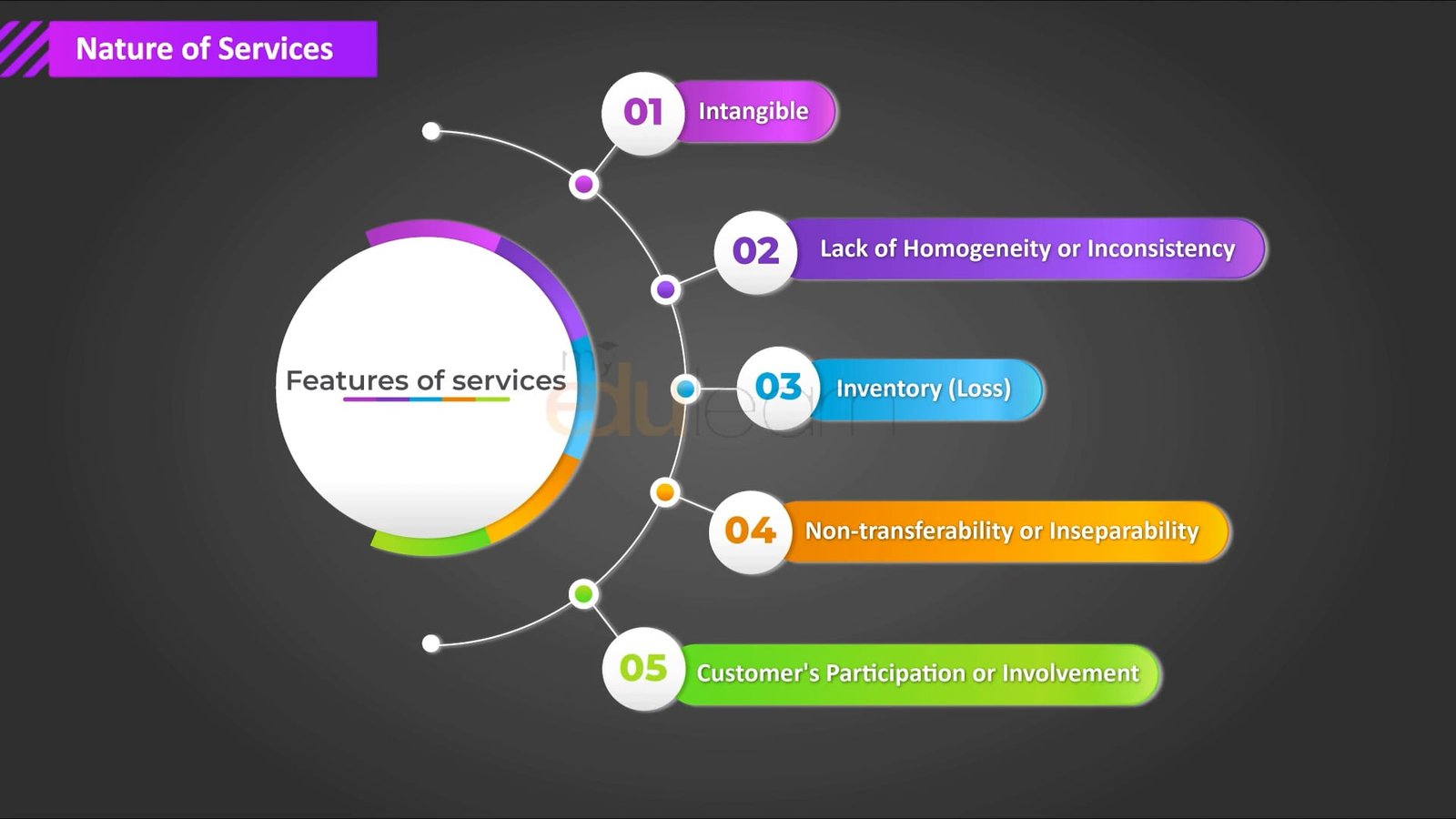 Nature of Services

Features of services

01 Intangible

02 Lack of Homogeneity or Inconsistency

03 Inventory (Loss)

04 Non-transferability or Inseparability

05 Customer's Participation or Involvement

my edulearn